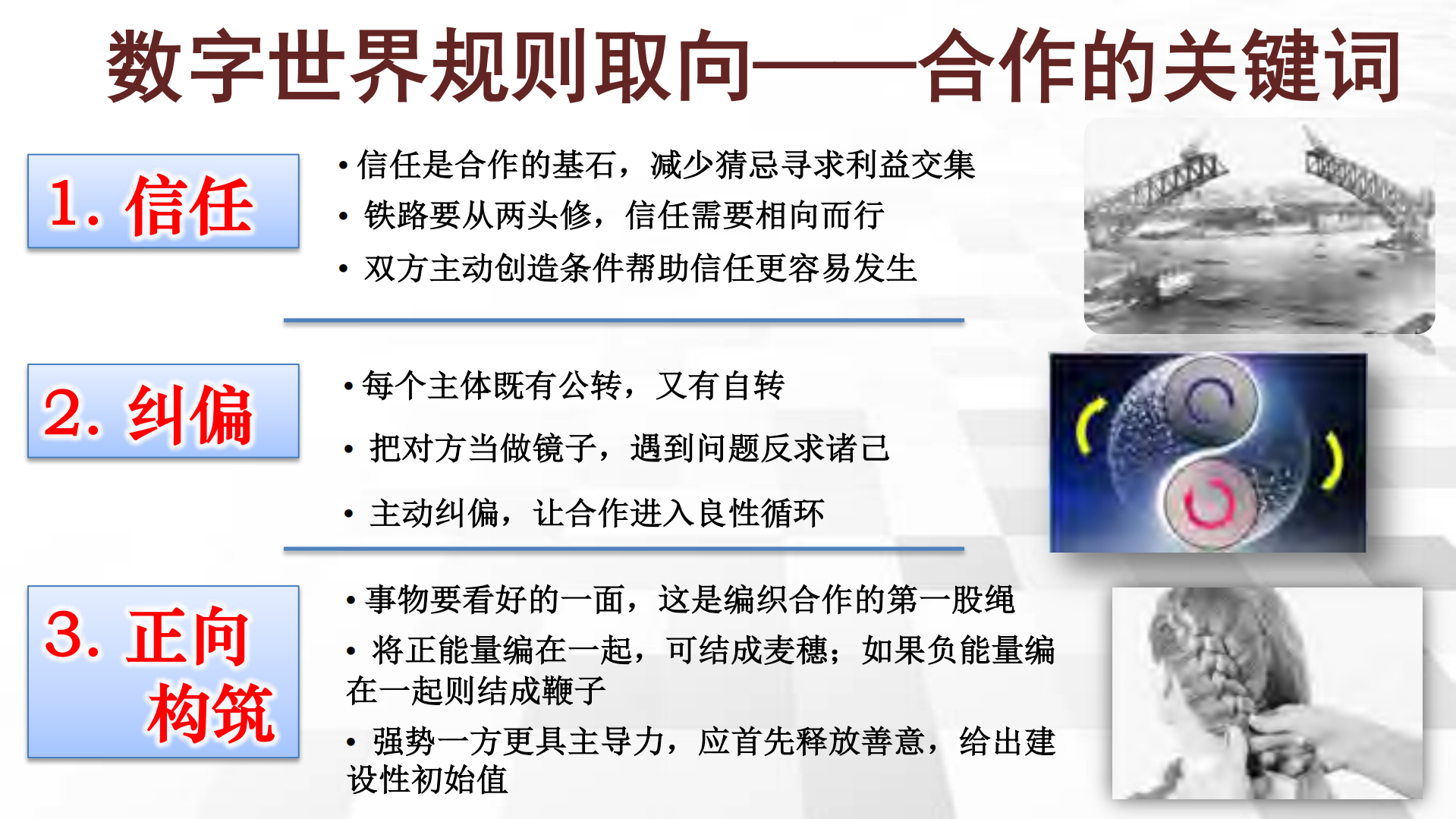 数字世界规则取向——合作的关键词

1. 信任

• 信任是合作的基石，减少猜忌寻求利益交集
• 铁路要从两头修，信任需要相向而行
• 双方主动创造条件帮助信任更容易发生

2. 纠偏

• 每个主体既有公转，又有自转
• 把对方当做镜子，遇到问题反求诸己
• 主动纠偏，让合作进入良性循环

3. 正向构筑

• 事物要看好的一面，这是编织合作的第一股绳
• 将正能量编在一起，可结成麦穗；如果负能量编在一起则结成鞭子
• 强势一方更具主导力，应首先释放善意，给出建设性初始值